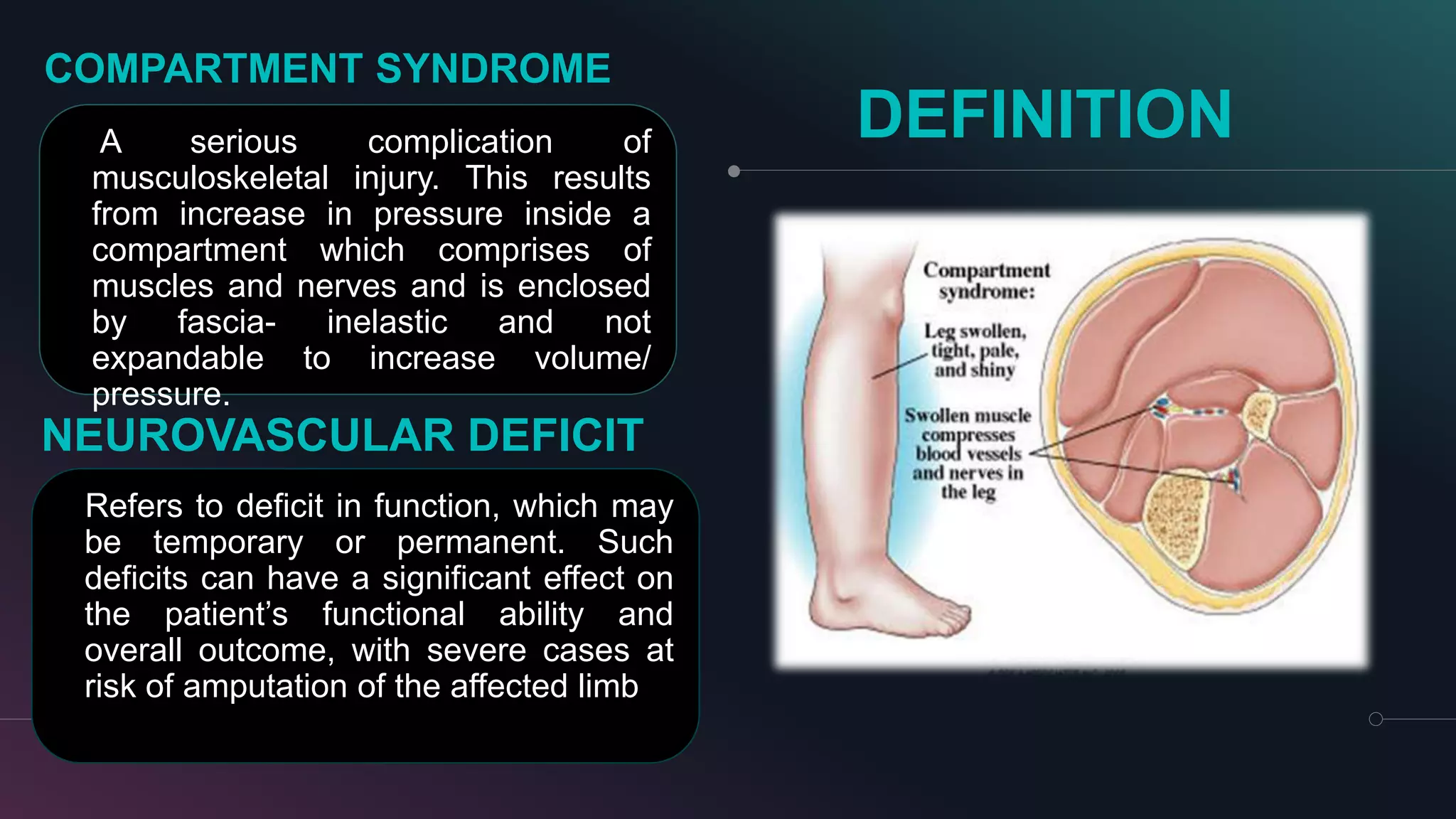 COMPARTMENT SYNDROME

A serious complication of musculoskeletal injury. This results from increase in pressure inside a compartment which comprises of muscles and nerves and is enclosed by fascia- inelastic and not expandable to increase volume/ pressure.

NEUROVASCULAR DEFICIT

Refers to deficit in function, which may be temporary or permanent. Such deficits can have a significant effect on the patient's functional ability and overall outcome, with severe cases at risk of amputation of the affected limb

DEFINITION

Compartment syndrome:

Leg swollen, tight, pale, and shiny

Swollen muscle compresses blood vessels and nerves in the leg